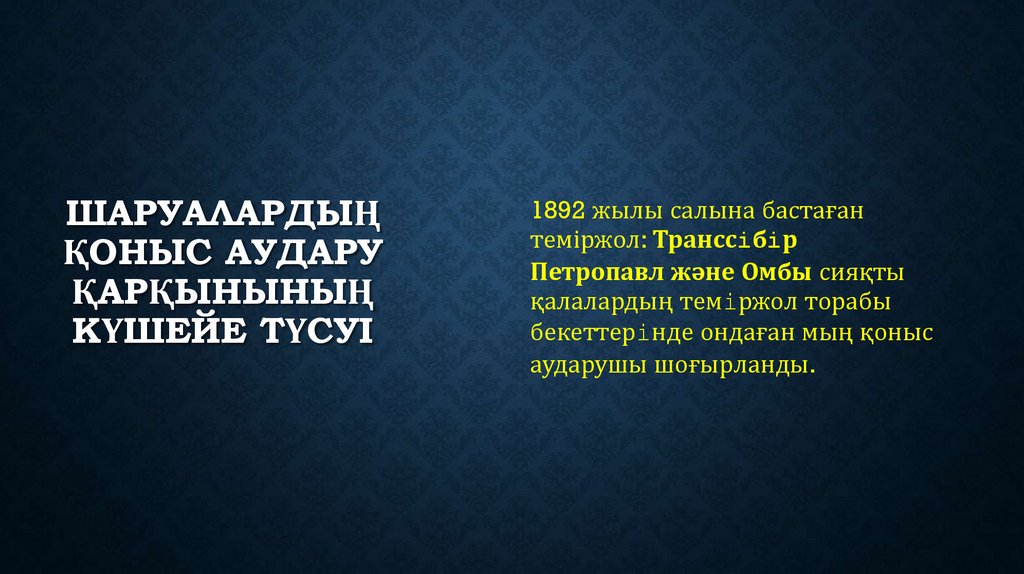 ШАРУАЛАРДЫҢ ҚОНЫС АУДАРУ ҚАРҚЫНЫНЫҢ КҮШЕЙЕ ТҮСУІ

1892 жылы салына бастаған теміржол: Транссібір Петропавл және Омбы сияқты қалалардың теміржол торабы бекеттерінде ондаған мың қоныс аударушы шоғырланды.